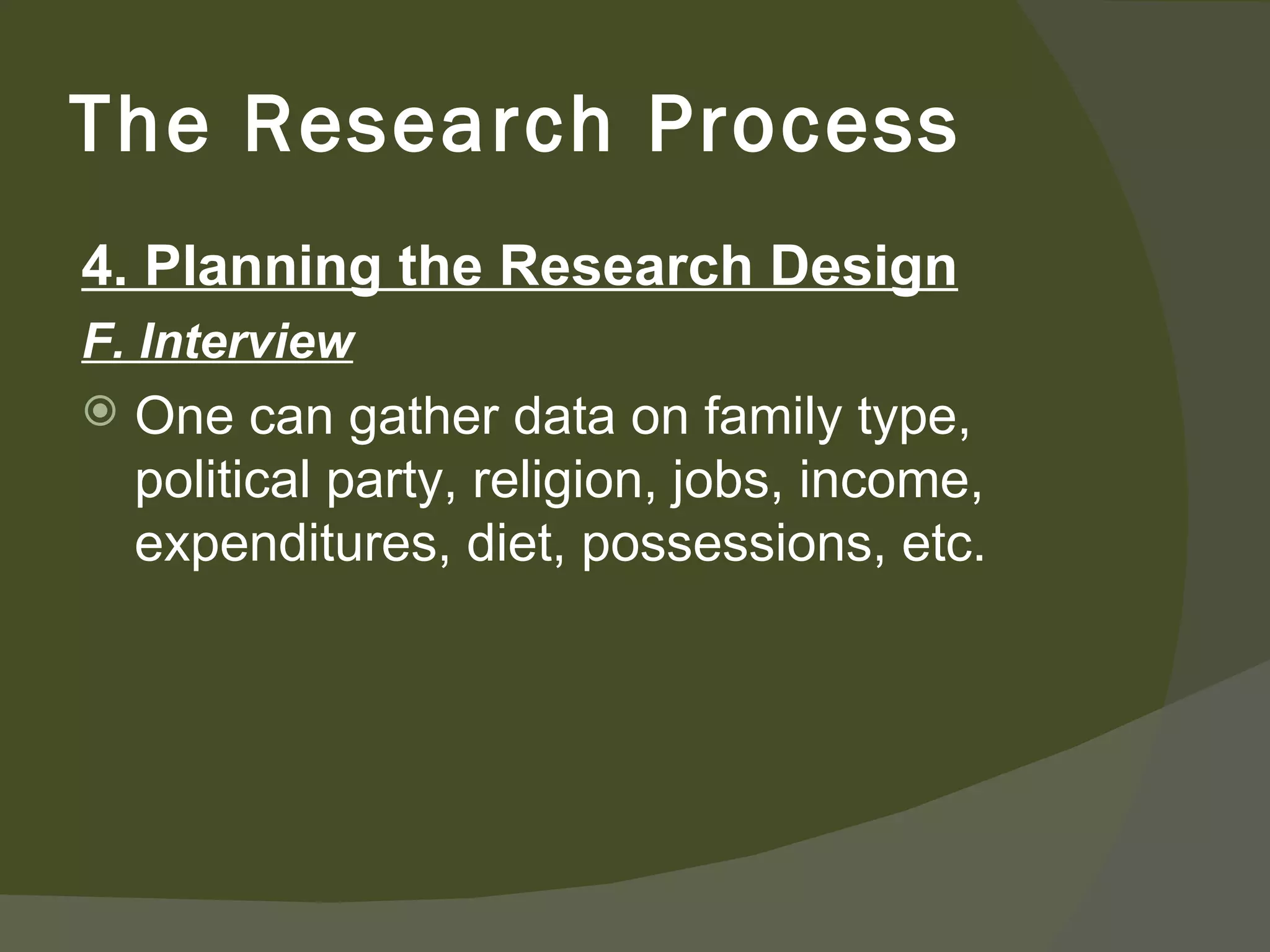 The Research Process

4. Planning the Research Design

F. Interview

One can gather data on family type, political party, religion, jobs, income, expenditures, diet, possessions, etc.